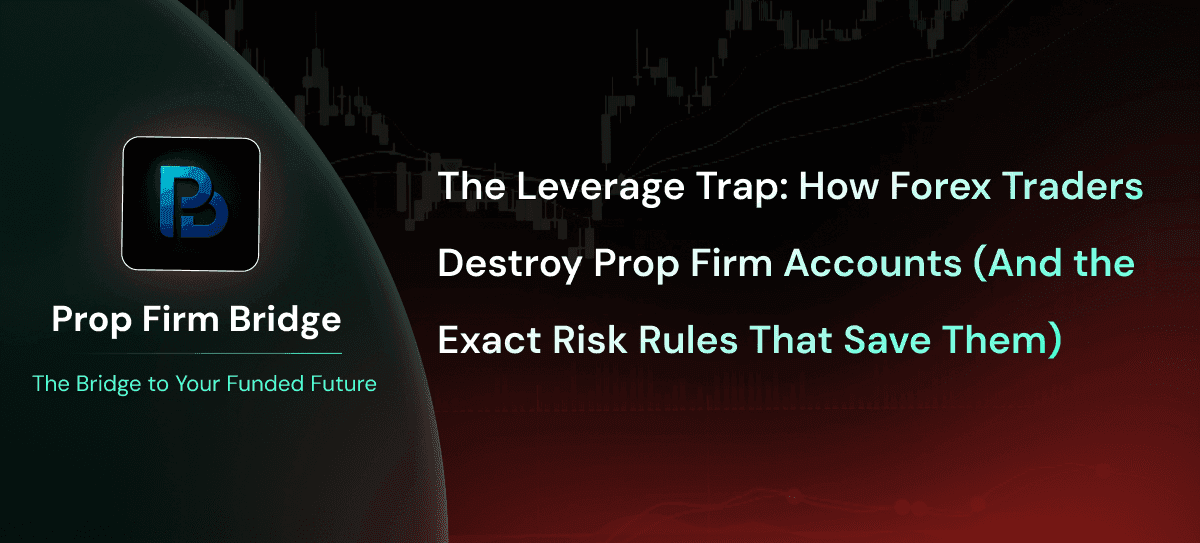 Prop Firm Bridge

The Bridge to Your Funded Future

The Leverage Trap: How Forex Traders Destroy Prop Firm Accounts (And the Exact Risk Rules That Save Them)